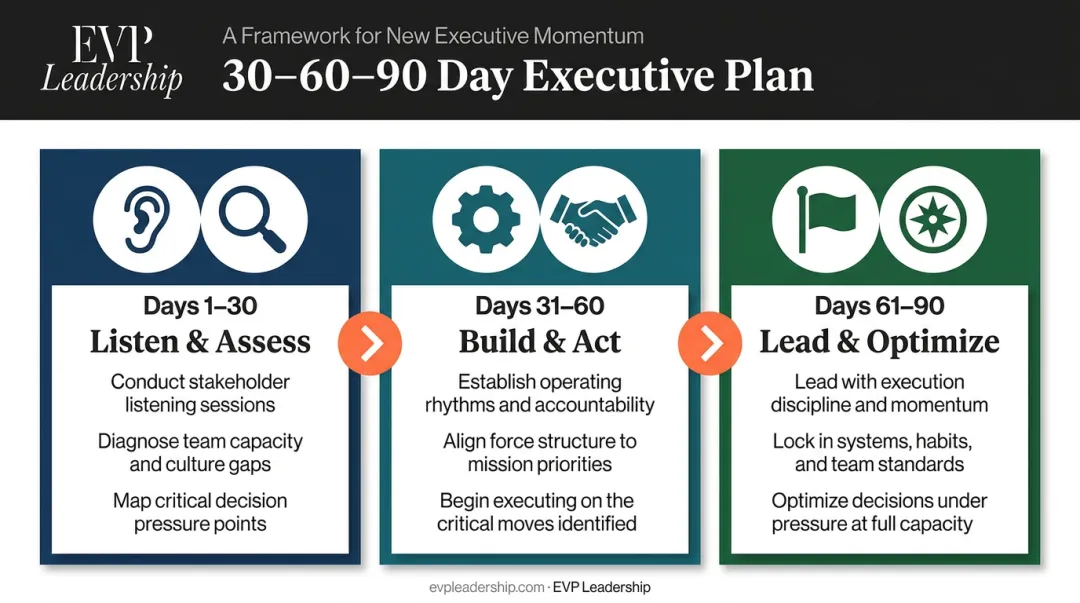 EVP
Leadership

A Framework for New Executive Momentum

30–60–90 Day Executive Plan

Days 1–30
Listen & Assess

Conduct stakeholder listening sessions

Diagnose team capacity and culture gaps

Map critical decision pressure points

Days 31–60
Build & Act

Establish operating rhythms and accountability

Align force structure to mission priorities

Begin executing on the critical moves identified

Days 61–90
Lead & Optimize

Lead with execution discipline and momentum

Lock in systems, habits, and team standards

Optimize decisions under pressure at full capacity

evpleadership.com · EVP Leadership